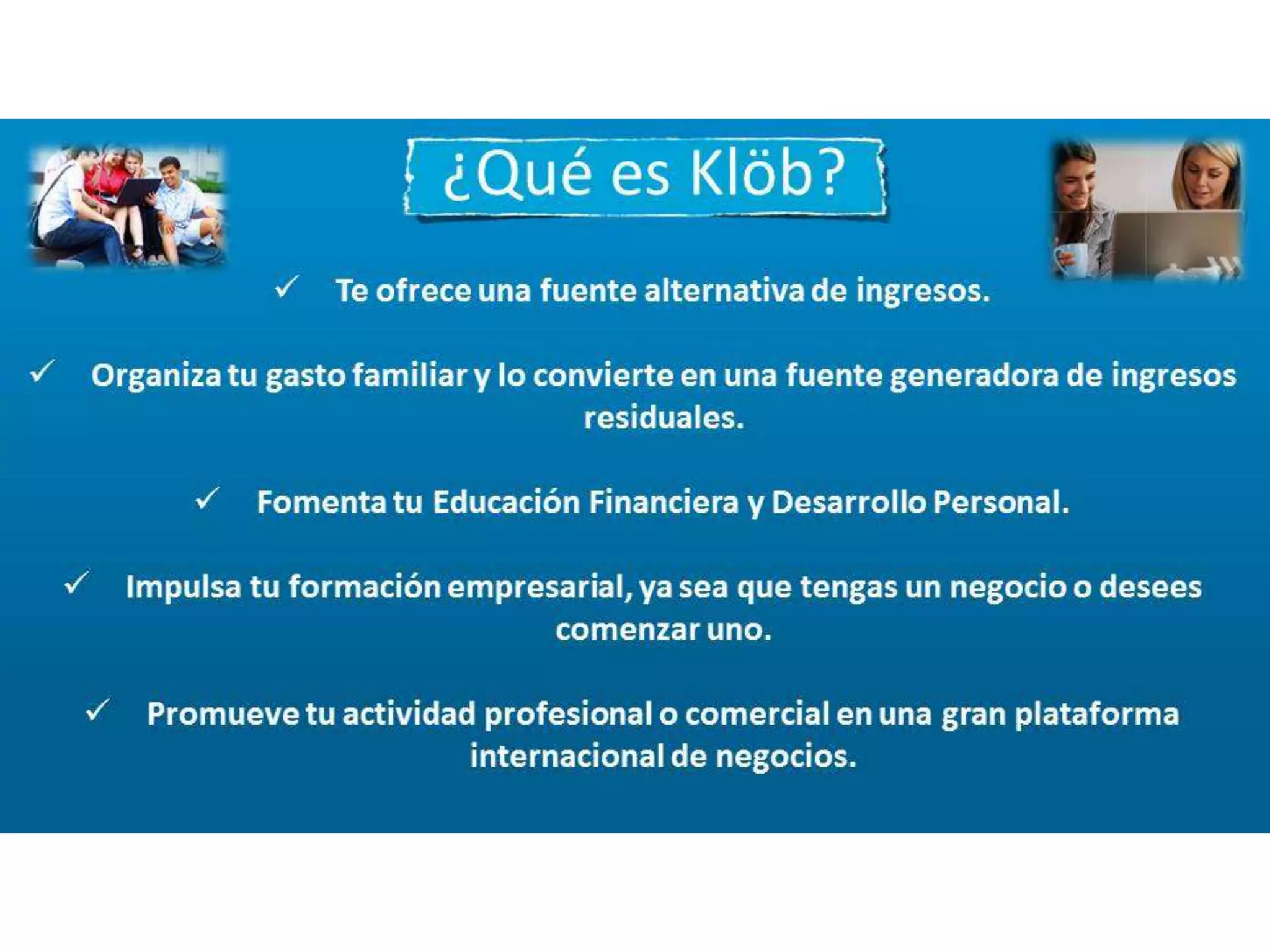 ¿Qué es Klöb?

✓ Te ofrece una fuente alternativa de ingresos.

✓ Organiza tu gasto familiar y lo convierte en una fuente generadora de ingresos residuales.

✓ Fomenta tu Educación Financiera y Desarrollo Personal.

✓ Impulsa tu formación empresarial, ya sea que tengas un negocio o desees comenzar uno.

✓ Promueve tu actividad profesional o comercial en una gran plataforma internacional de negocios.